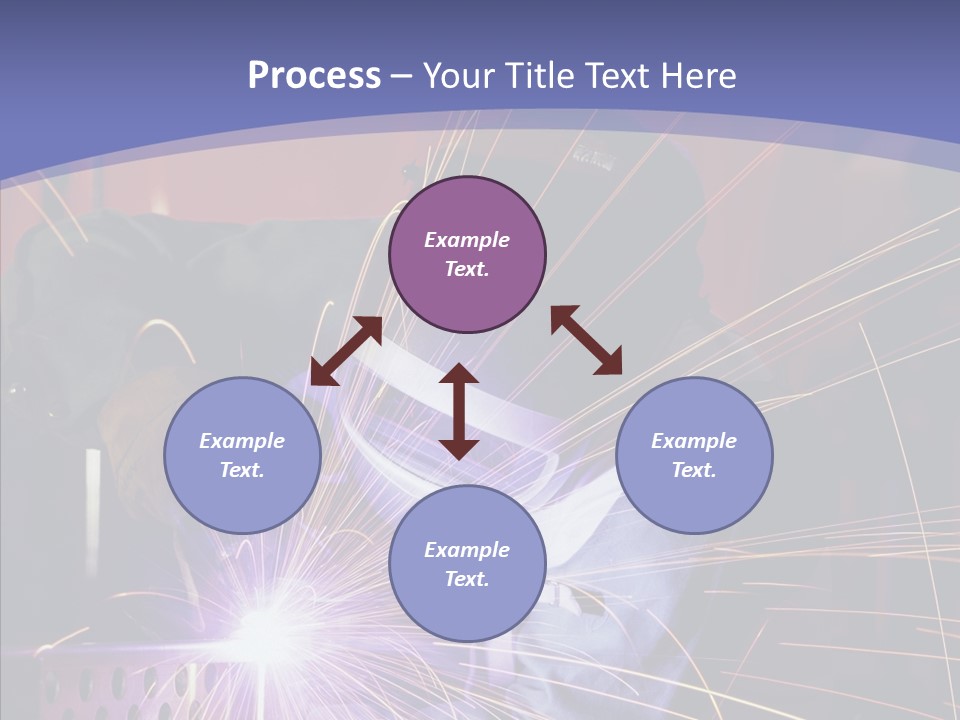 Process – Your Title Text Here

Example Text.

Example Text.

Example Text.

Example Text.